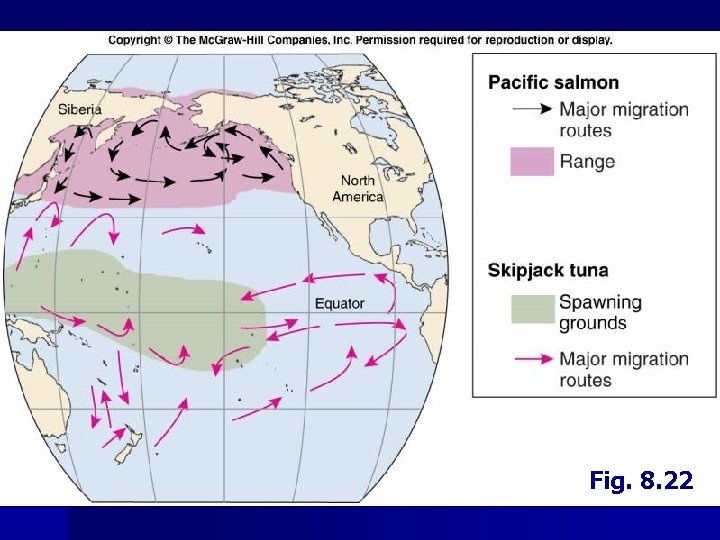 Copyright © The McGraw-Hill Companies, Inc. Permission required for reproduction or display.

Siberia

North America

Equator

Pacific salmon

Major migration routes

Range

Skipjack tuna

Spawning grounds

Major migration routes

Fig. 8.22